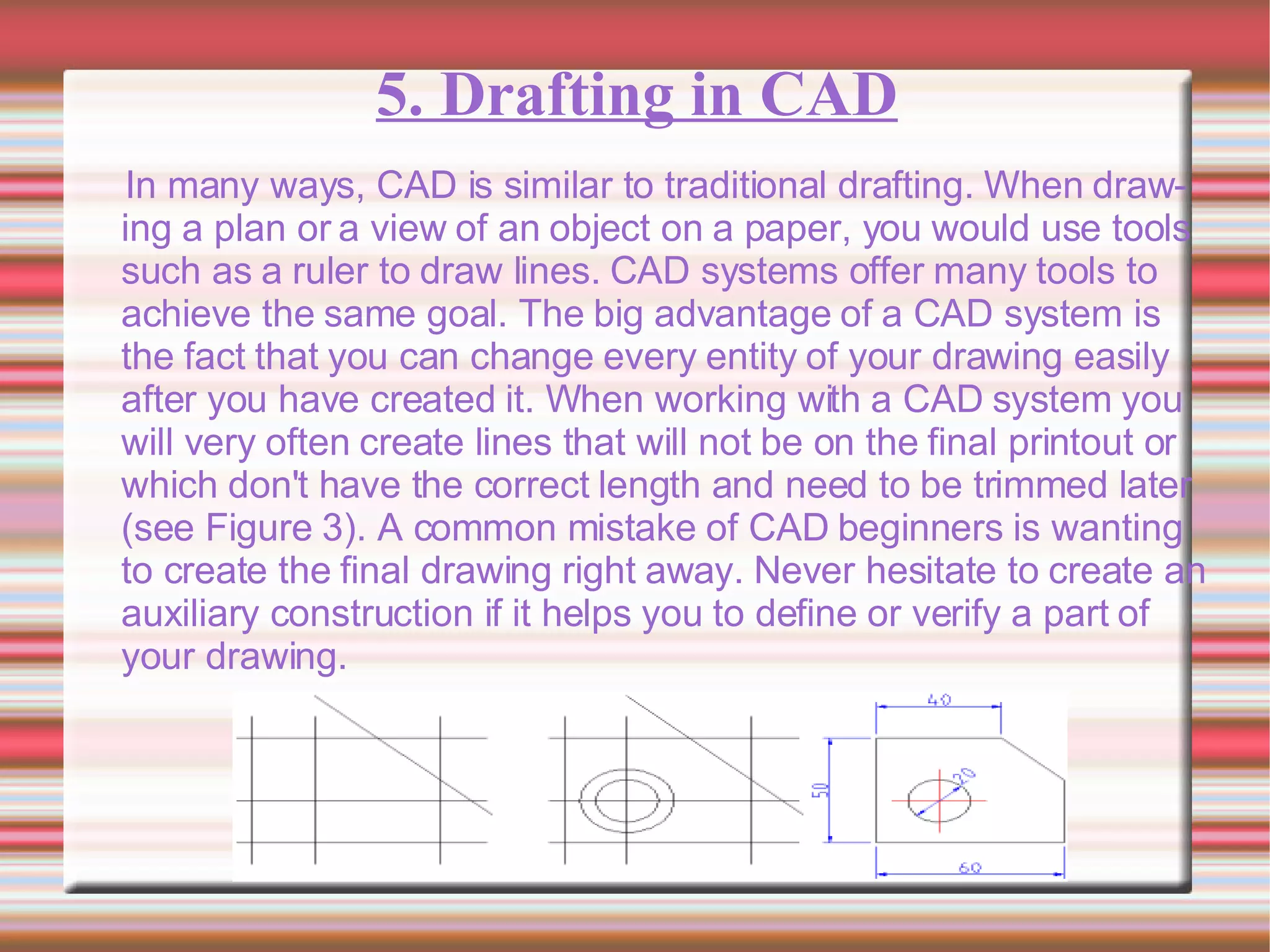 5. Drafting in CAD

In many ways, CAD is similar to traditional drafting. When drawing a plan or a view of an object on a paper, you would use tools such as a ruler to draw lines. CAD systems offer many tools to achieve the same goal. The big advantage of a CAD system is the fact that you can change every entity of your drawing easily after you have created it. When working with a CAD system you will very often create lines that will not be on the final printout or which don't have the correct length and need to be trimmed later (see Figure 3). A common mistake of CAD beginners is wanting to create the final drawing right away. Never hesitate to create an auxiliary construction if it helps you to define or verify a part of your drawing.

40
50
20
60